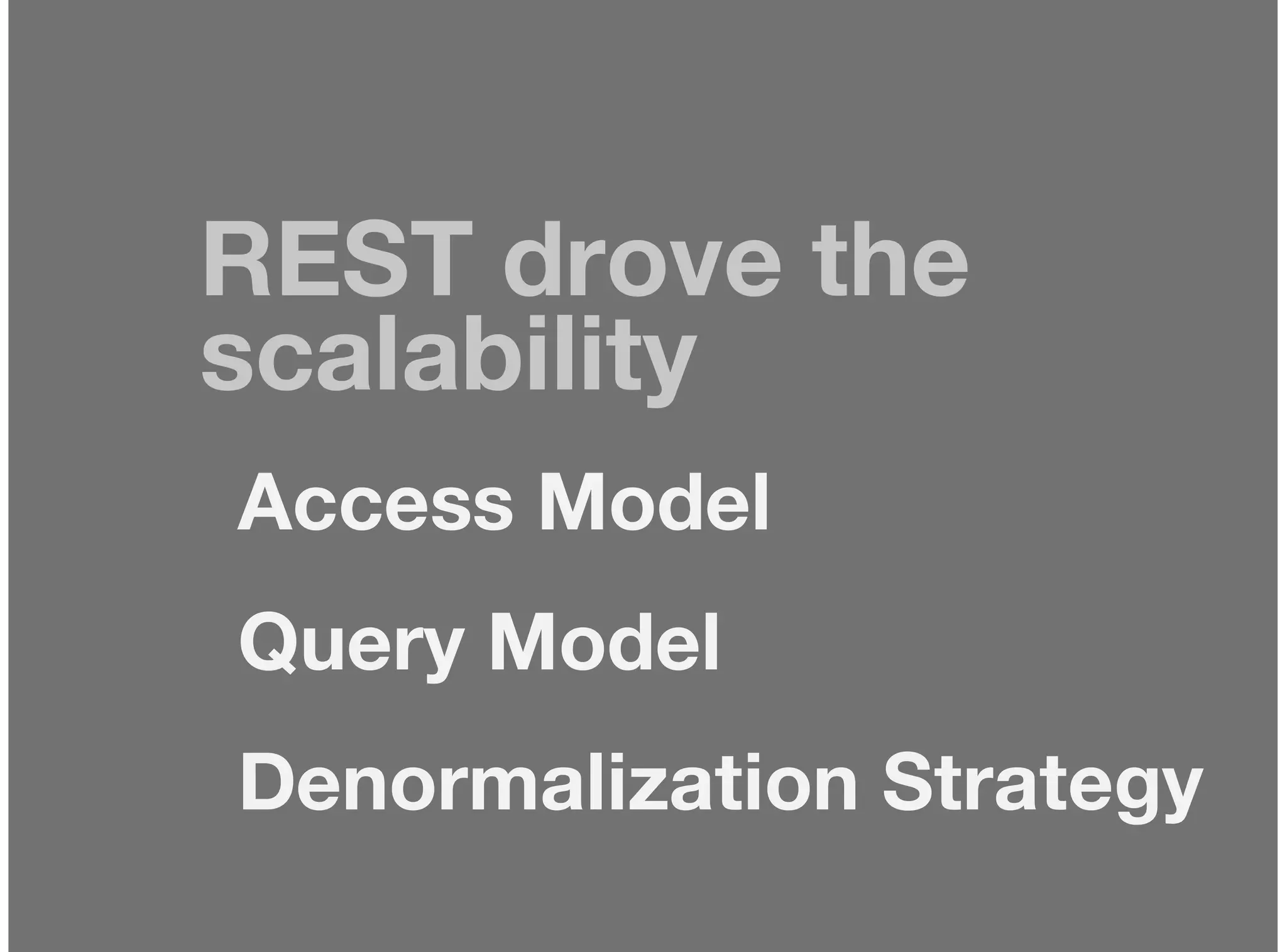 REST drove the scalability

Access Model

Query Model

Denormalization Strategy